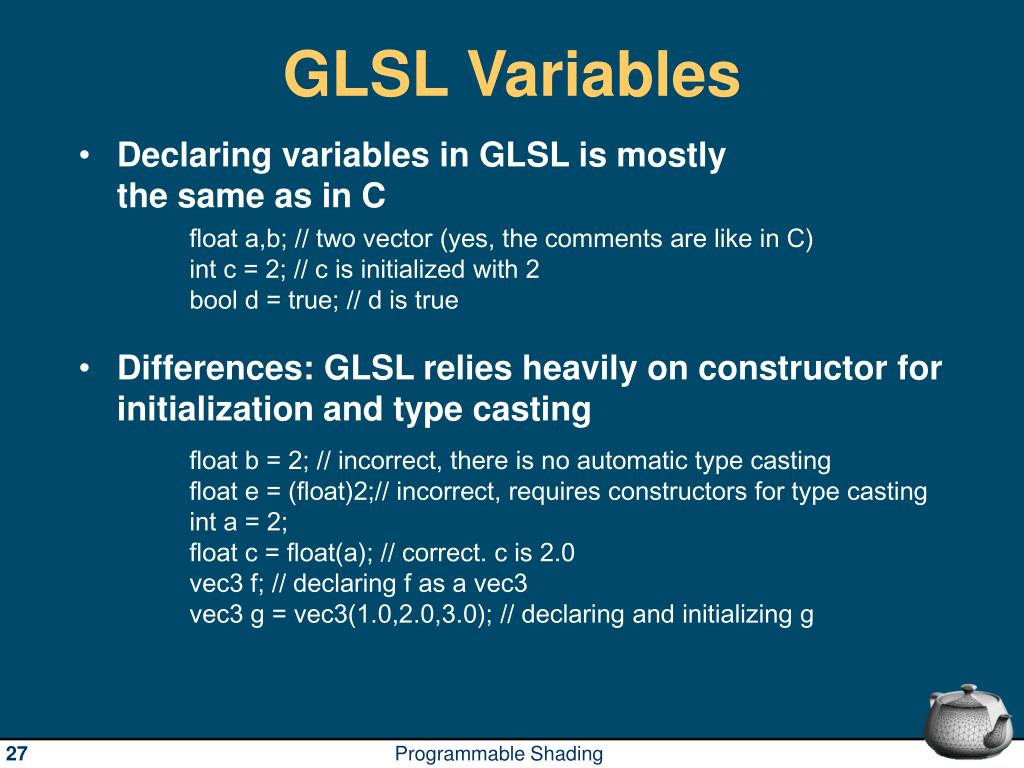 GLSL Variables

• Declaring variables in GLSL is mostly the same as in C

float a,b; // two vector (yes, the comments are like in C)
int c = 2; // c is initialized with 2
bool d = true; // d is true

• Differences: GLSL relies heavily on constructor for initialization and type casting

float b = 2; // incorrect, there is no automatic type casting
float e = (float)2;// incorrect, requires constructors for type casting
int a = 2;
float c = float(a); // correct. c is 2.0
vec3 f; // declaring f as a vec3
vec3 g = vec3(1.0,2.0,3.0); // declaring and initializing g

27

Programmable Shading